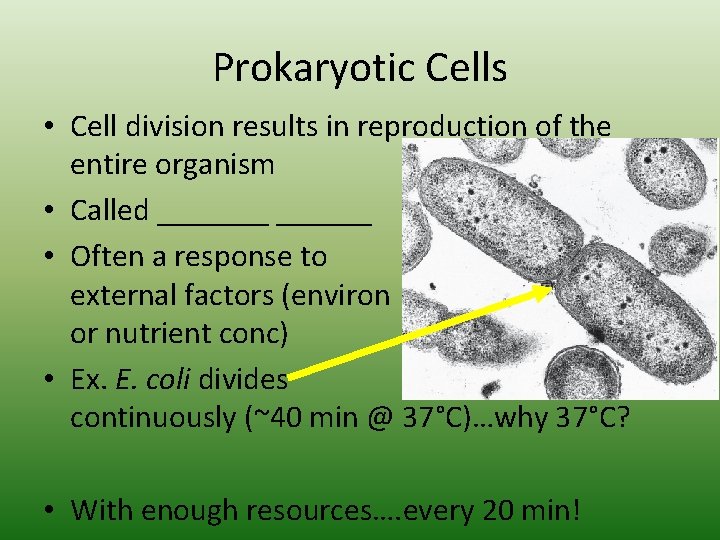 Prokaryotic Cells

• Cell division results in reproduction of the entire organism
• Called ________ _______
• Often a response to external factors (environ or nutrient conc)
• Ex. E. coli divides continuously (~40 min @ 37°C)…why 37°C?

• With enough resources….every 20 min!